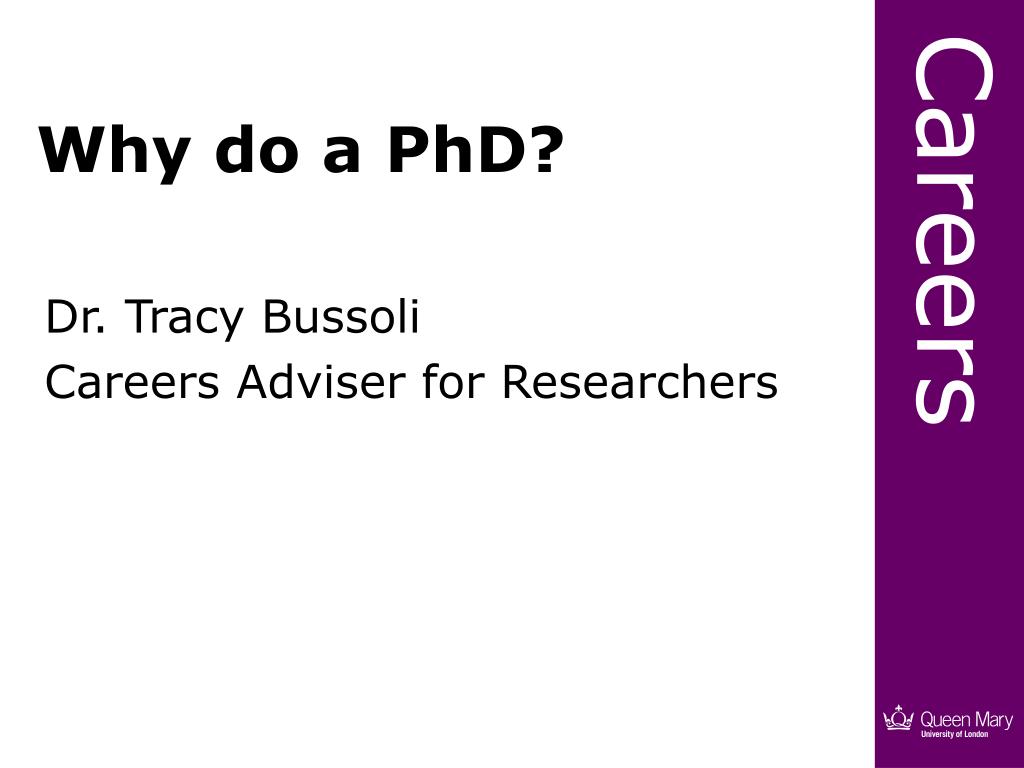 Why do a PhD?

Dr. Tracy Bussoli
Careers Adviser for Researchers

Careers

Queen Mary
University of London